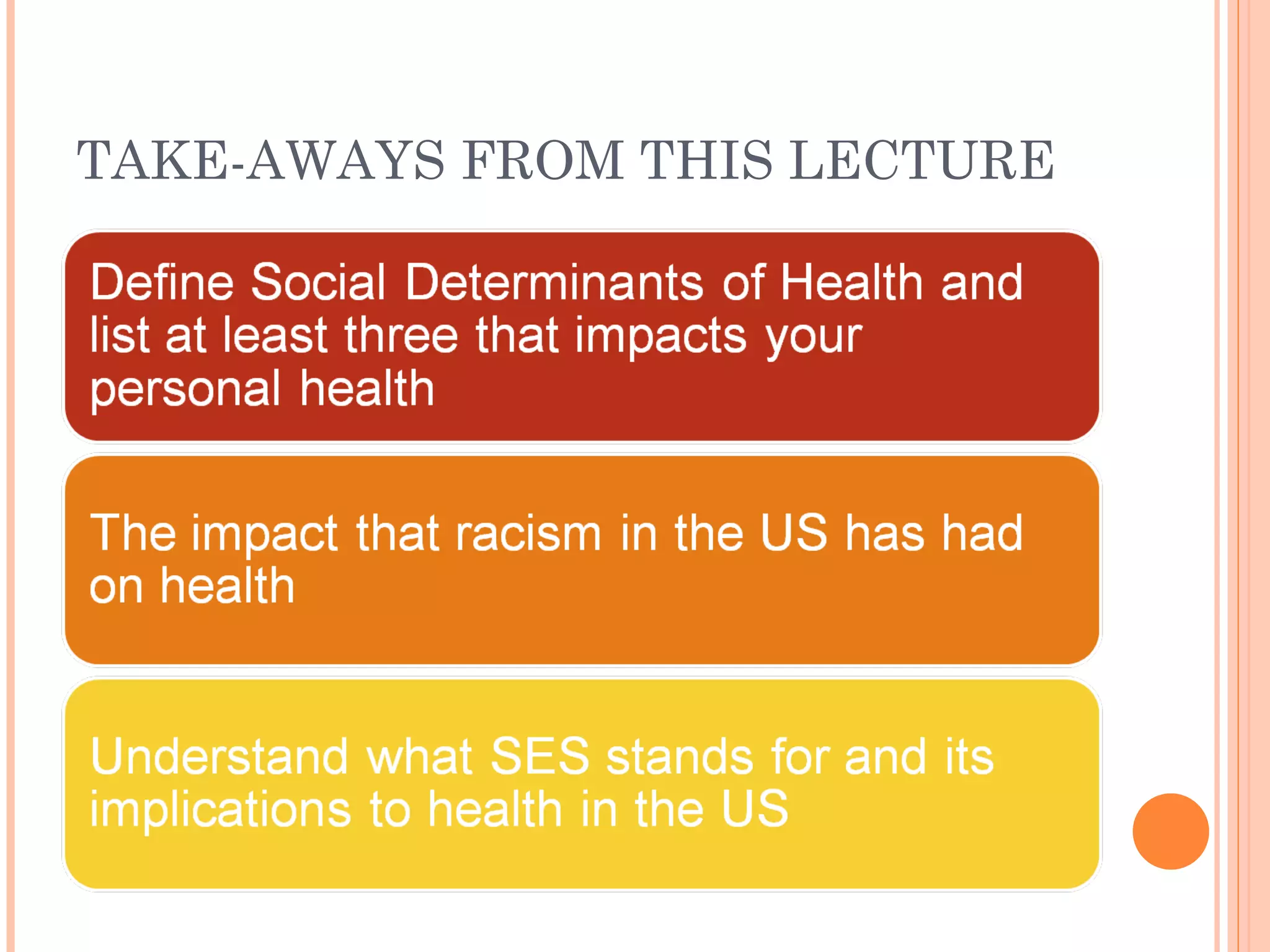 TAKE-AWAYS FROM THIS LECTURE

Define Social Determinants of Health and list at least three that impacts your personal health

The impact that racism in the US has had on health

Understand what SES stands for and its implications to health in the US